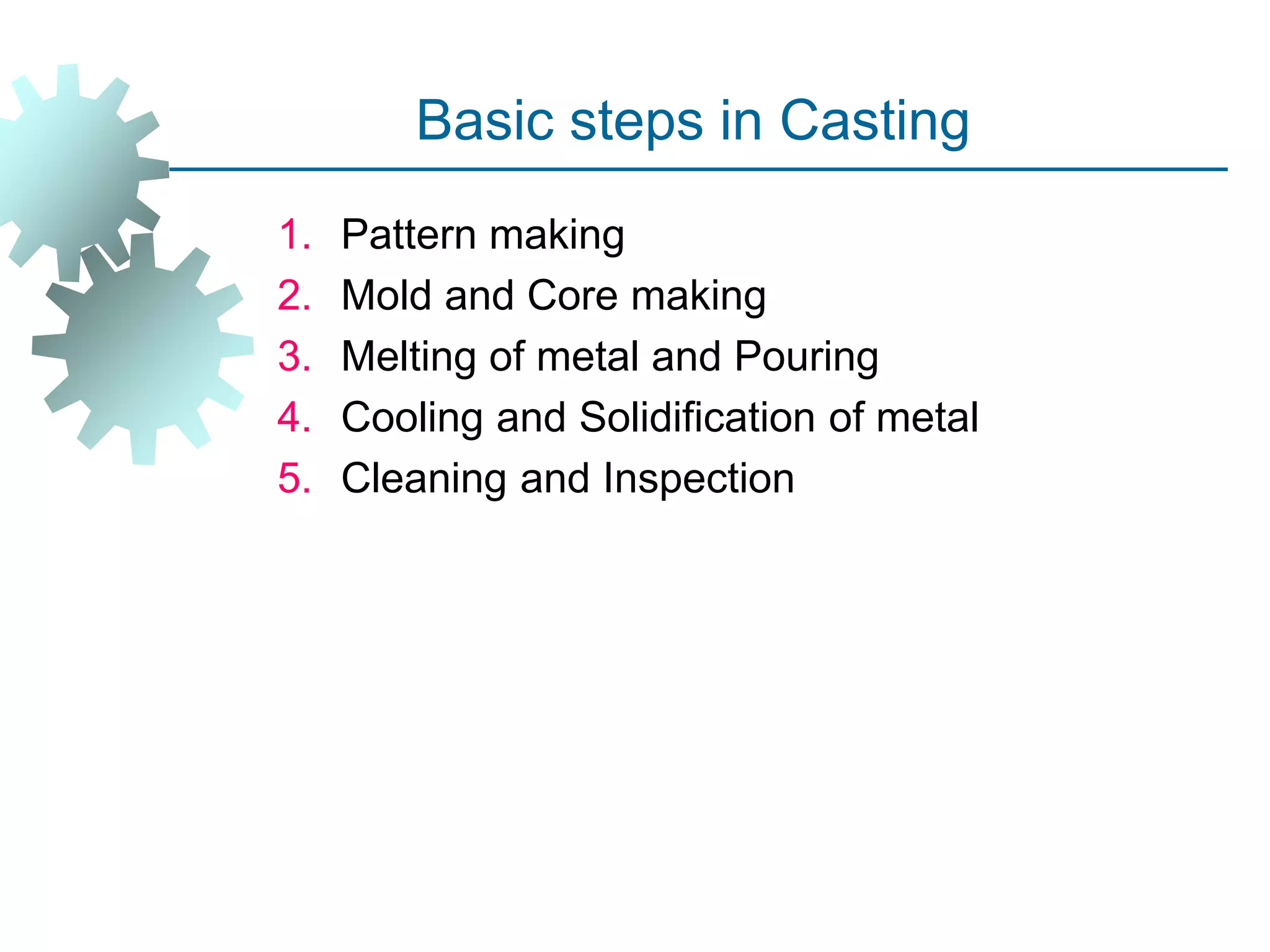 Basic steps in Casting

1. Pattern making
2. Mold and Core making
3. Melting of metal and Pouring
4. Cooling and Solidification of metal
5. Cleaning and Inspection